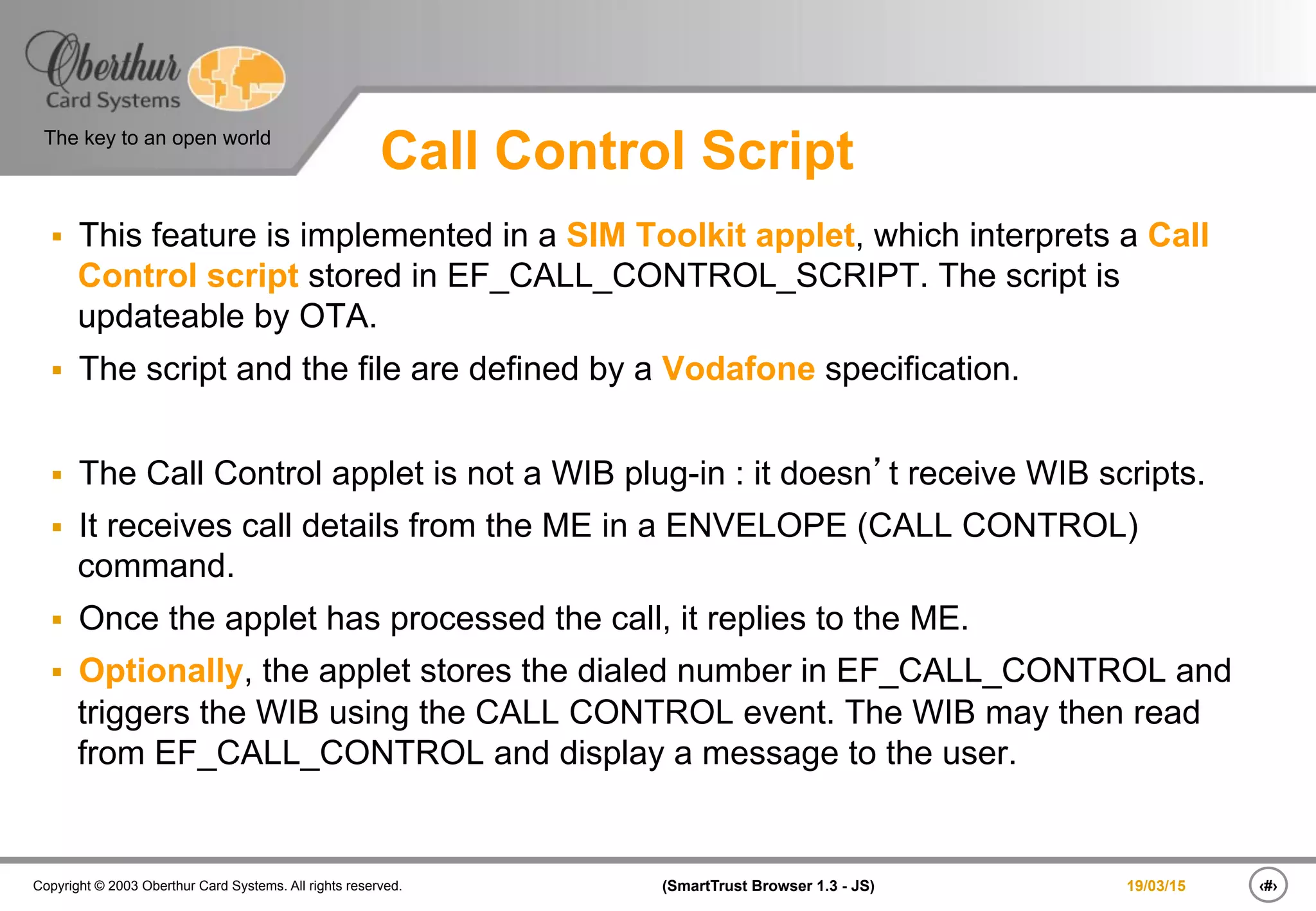 Oberthur
Card Systems
The key to an open world

Call Control Script

▪ This feature is implemented in a SIM Toolkit applet, which interprets a Call Control script stored in EF_CALL_CONTROL_SCRIPT. The script is updateable by OTA.

▪ The script and the file are defined by a Vodafone specification.

▪ The Call Control applet is not a WIB plug-in : it doesn’t receive WIB scripts.

▪ It receives call details from the ME in a ENVELOPE (CALL CONTROL) command.

▪ Once the applet has processed the call, it replies to the ME.

▪ Optionally, the applet stores the dialed number in EF_CALL_CONTROL and triggers the WIB using the CALL CONTROL event. The WIB may then read from EF_CALL_CONTROL and display a message to the user.

Copyright © 2003 Oberthur Card Systems. All rights reserved.
(SmartTrust Browser 1.3 - JS)
19/03/15
‹#›